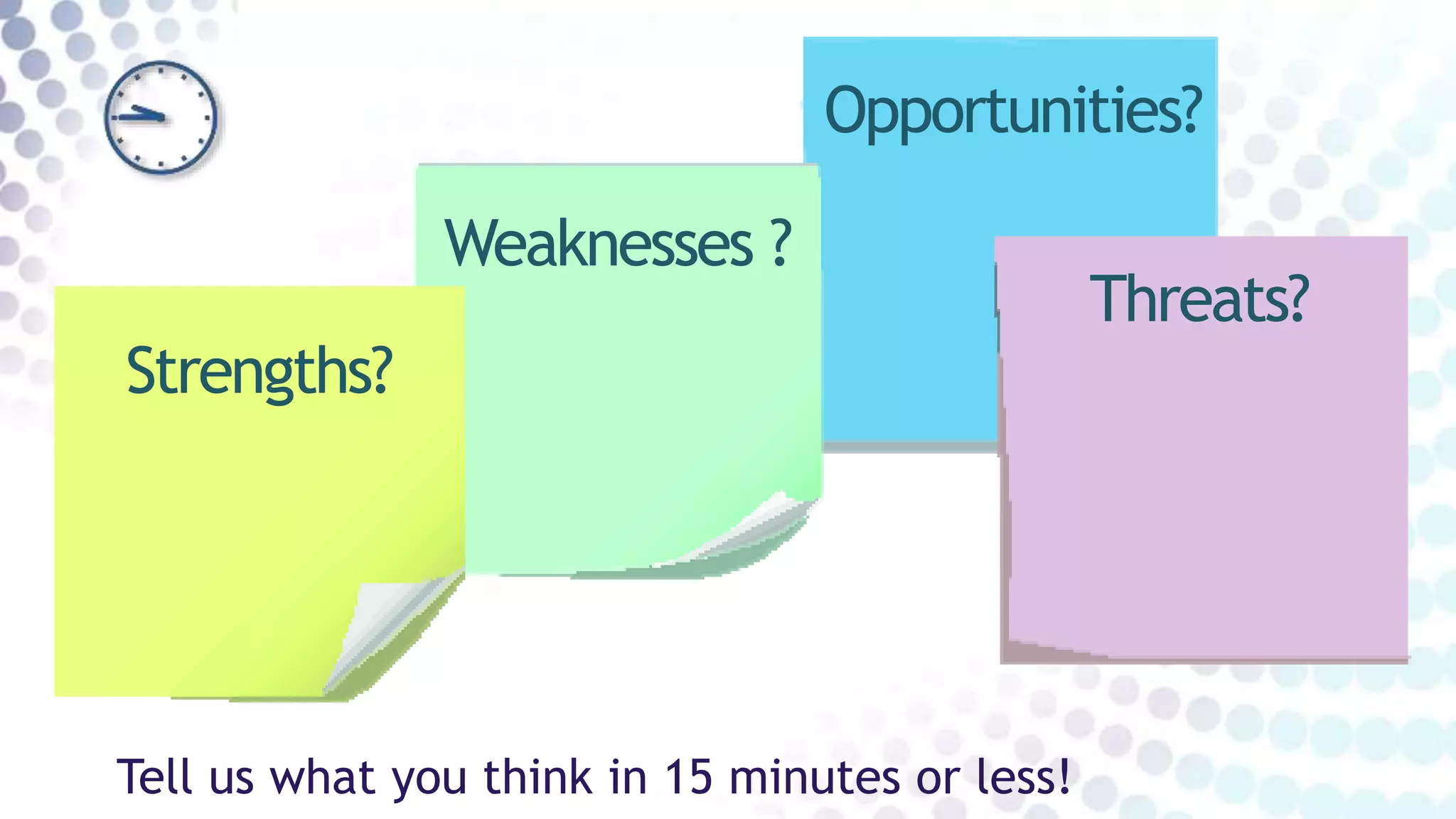 Strengths?

Weaknesses ?

Opportunities?

Threats?

Tell us what you think in 15 minutes or less!